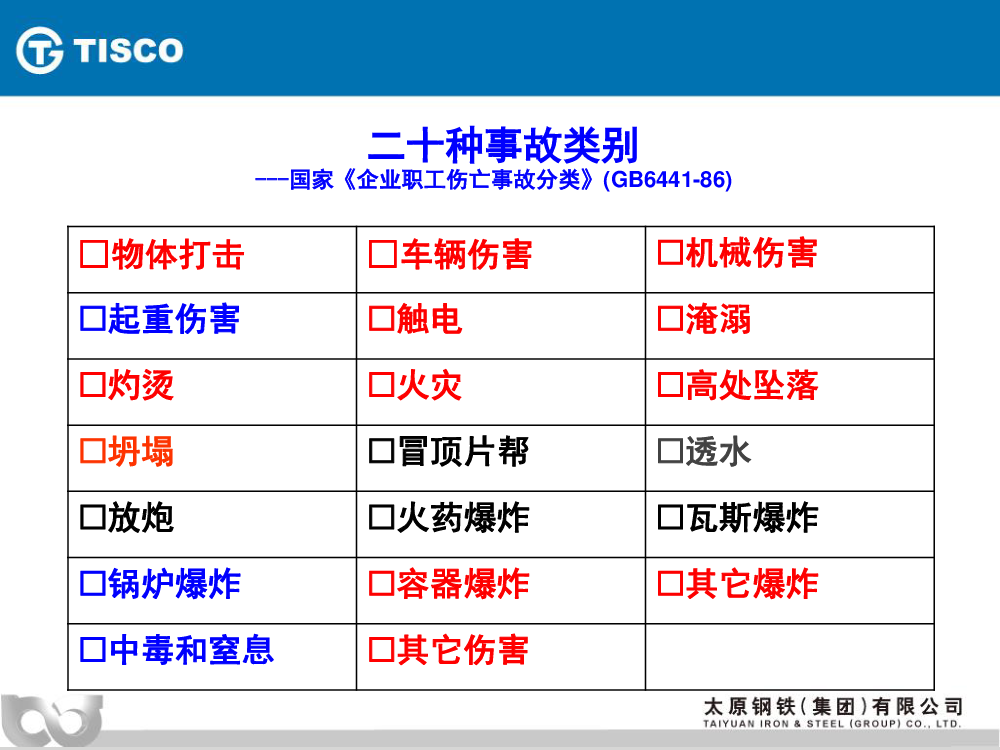 TISCO

二十种事故类别
---国家《企业职工伤亡事故分类》(GB6441-86)

| □物体打击 | □车辆伤害 | □机械伤害 |
|---|---|---|
| □起重伤害 | □触电 | □淹溺 |
| □灼烫 | □火灾 | □高处坠落 |
| □坍塌 | □冒顶片帮 | □透水 |
| □放炮 | □火药爆炸 | □瓦斯爆炸 |
| □锅炉爆炸 | □容器爆炸 | □其它爆炸 |
| □中毒和窒息 | □其它伤害 | |

太原钢铁(集团)有限公司
TAIYUAN IRON & STEEL (GROUP) CO., LTD.